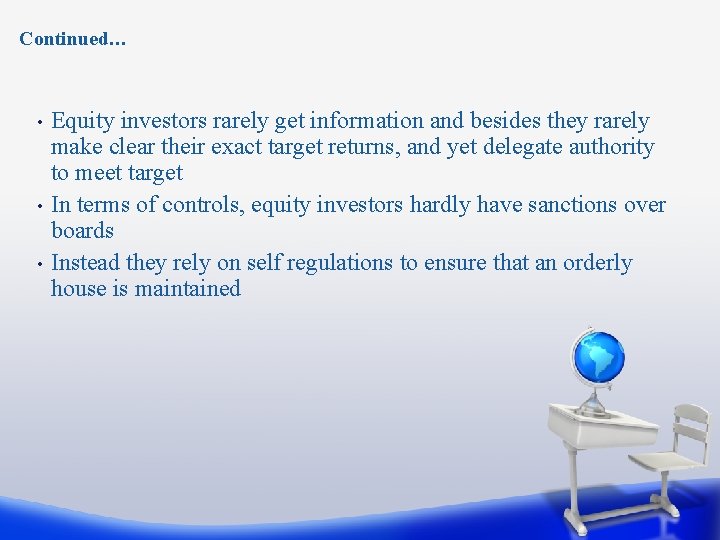 Continued…

• Equity investors rarely get information and besides they rarely make clear their exact target returns, and yet delegate authority to meet target
• In terms of controls, equity investors hardly have sanctions over boards
• Instead they rely on self regulations to ensure that an orderly house is maintained